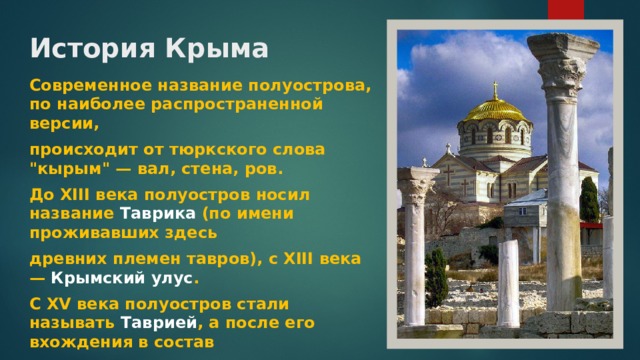 История Крыма

Современное название полуострова, по наиболее распространенной версии,

происходит от тюркского слова "кырым" — вал, стена, ров.

До XIII века полуостров носил название Таврика (по имени проживавших здесь

древних племен тавров), с XIII века — Крымский улус.

С XV века полуостров стали называть Таврией, а после его вхождения в состав